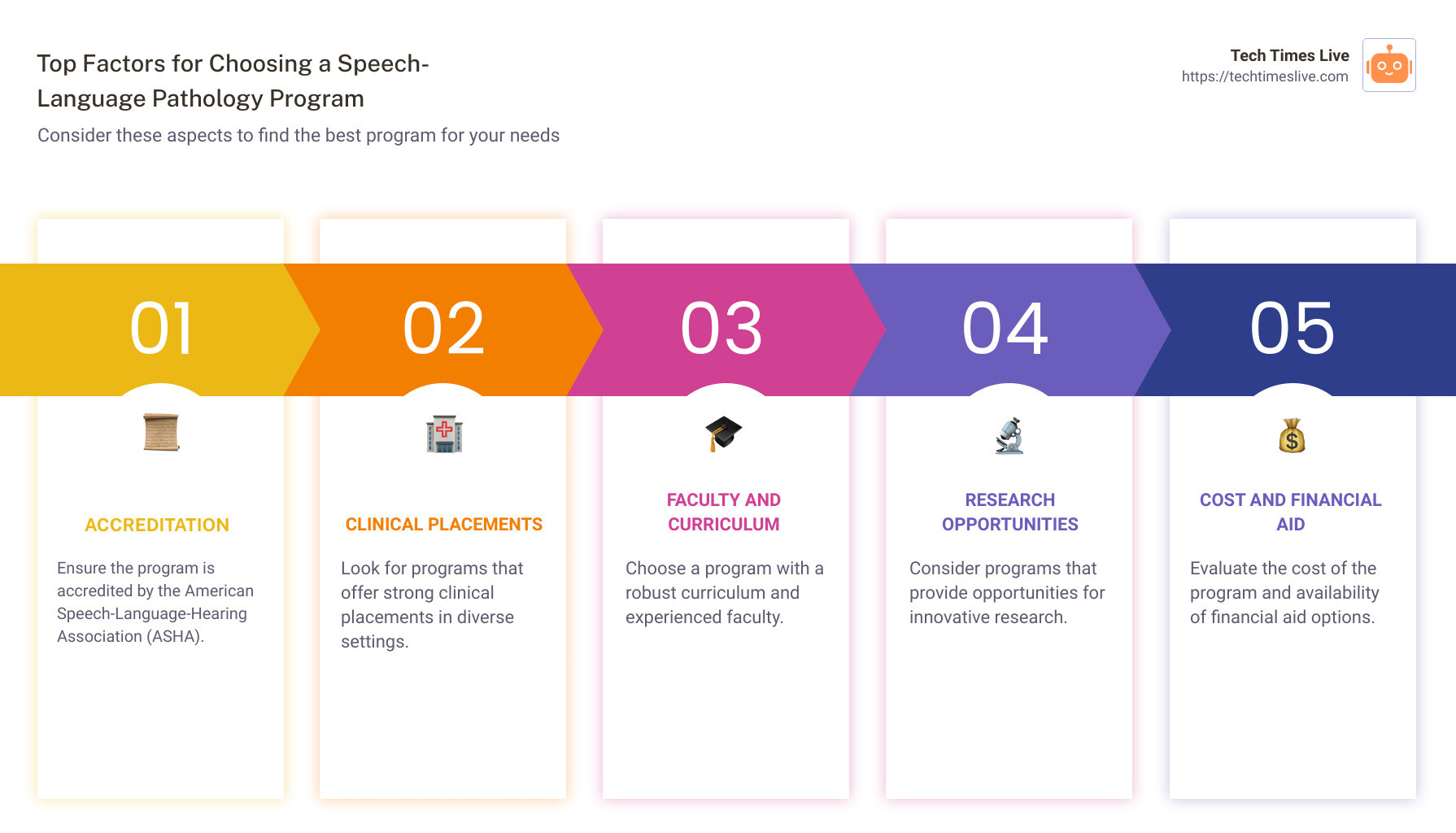 Top Factors for Choosing a Speech-Language Pathology Program

Consider these aspects to find the best program for your needs

Tech Times Live
https://techtimeslive.com

01

ACCREDITATION

Ensure the program is accredited by the American Speech-Language-Hearing Association (ASHA).

02

CLINICAL PLACEMENTS

Look for programs that offer strong clinical placements in diverse settings.

03

FACULTY AND CURRICULUM

Choose a program with a robust curriculum and experienced faculty.

04

RESEARCH OPPORTUNITIES

Consider programs that provide opportunities for innovative research.

05

COST AND FINANCIAL AID

Evaluate the cost of the program and availability of financial aid options.